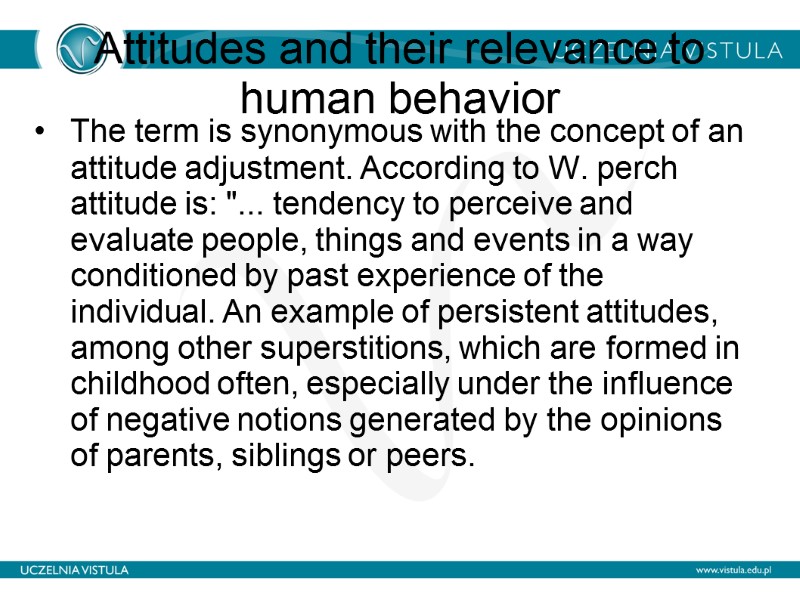 UCZELNIA VISTULA

Attitudes and their relevance to human behavior

• The term is synonymous with the concept of an attitude adjustment. According to W. perch attitude is: "... tendency to perceive and evaluate people, things and events in a way conditioned by past experience of the individual. An example of persistent attitudes, among other superstitions, which are formed in childhood often, especially under the influence of negative notions generated by the opinions of parents, siblings or peers.

UCZELNIA VISTULA

www.vistula.edu.pl